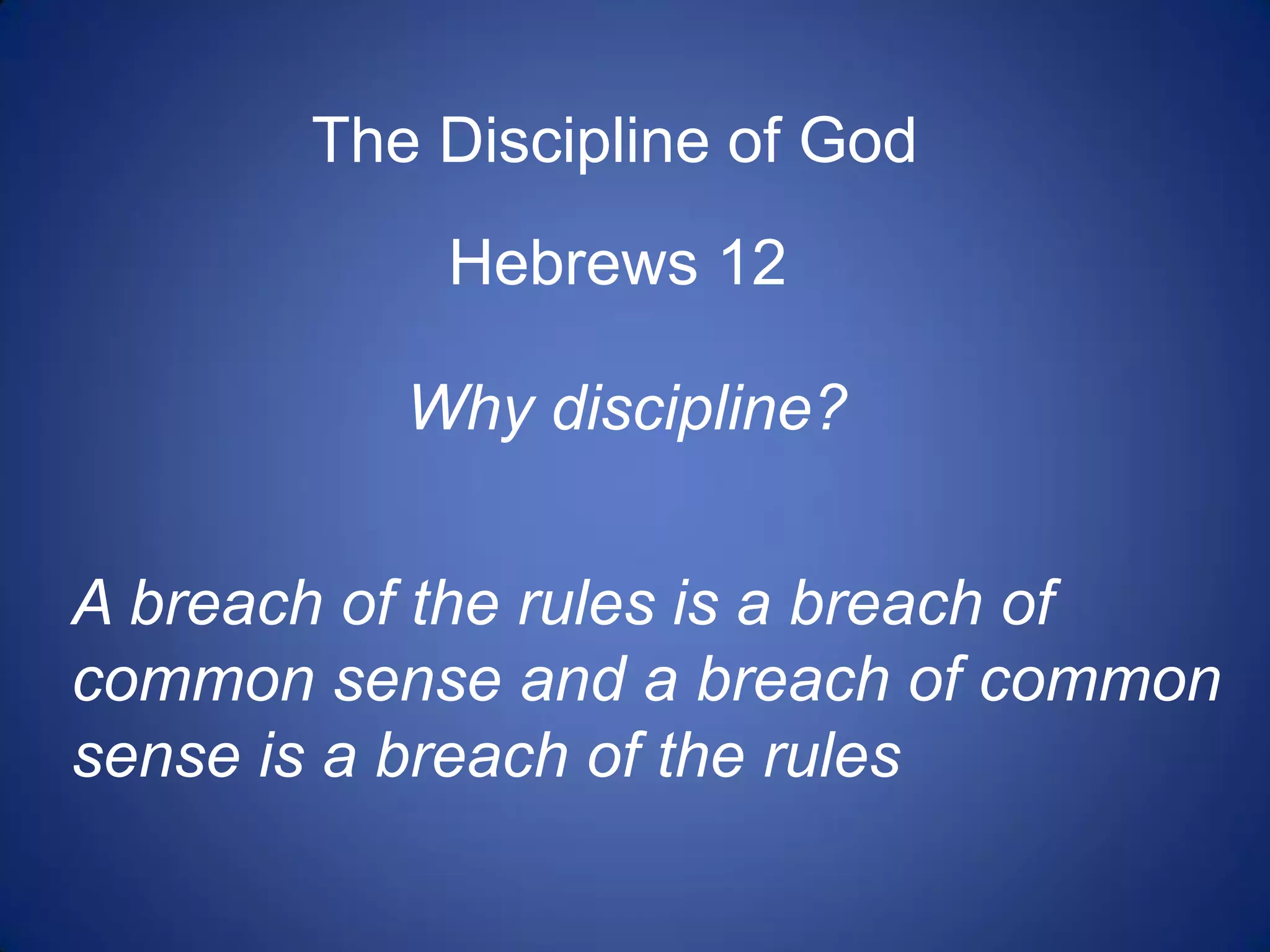 The Discipline of God

Hebrews 12

Why discipline?

A breach of the rules is a breach of common sense and a breach of common sense is a breach of the rules